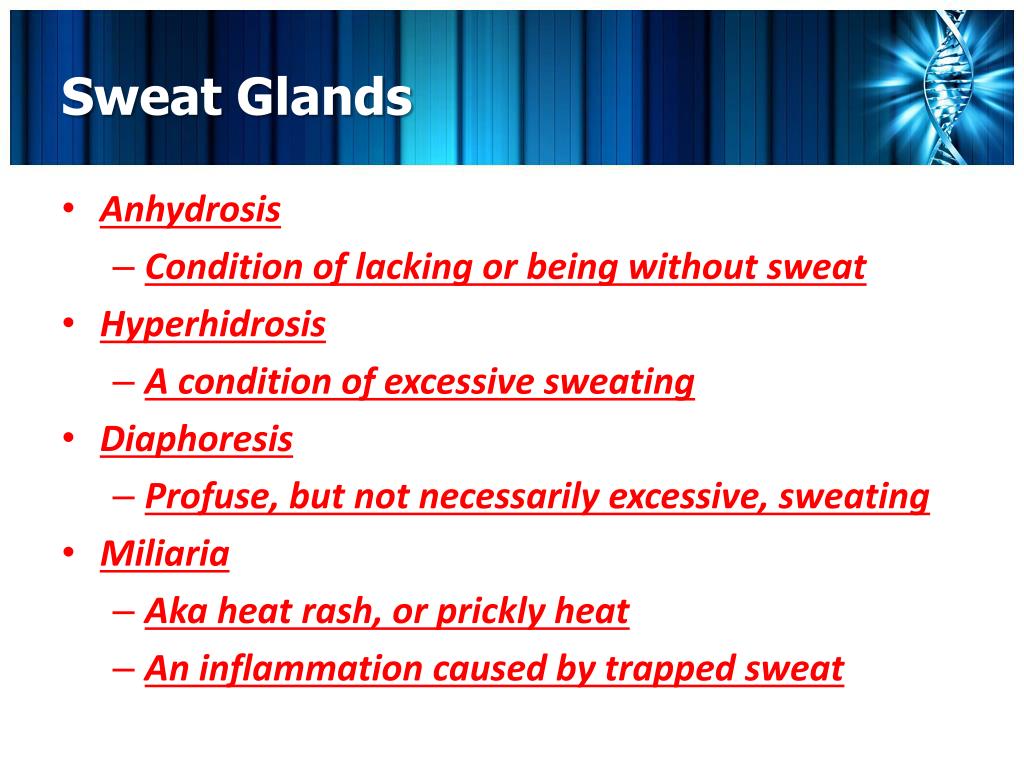 Sweat Glands

• Anhydrosis
  – Condition of lacking or being without sweat
• Hyperhidrosis
  – A condition of excessive sweating
• Diaphoresis
  – Profuse, but not necessarily excessive, sweating
• Miliaria
  – Aka heat rash, or prickly heat
  – An inflammation caused by trapped sweat